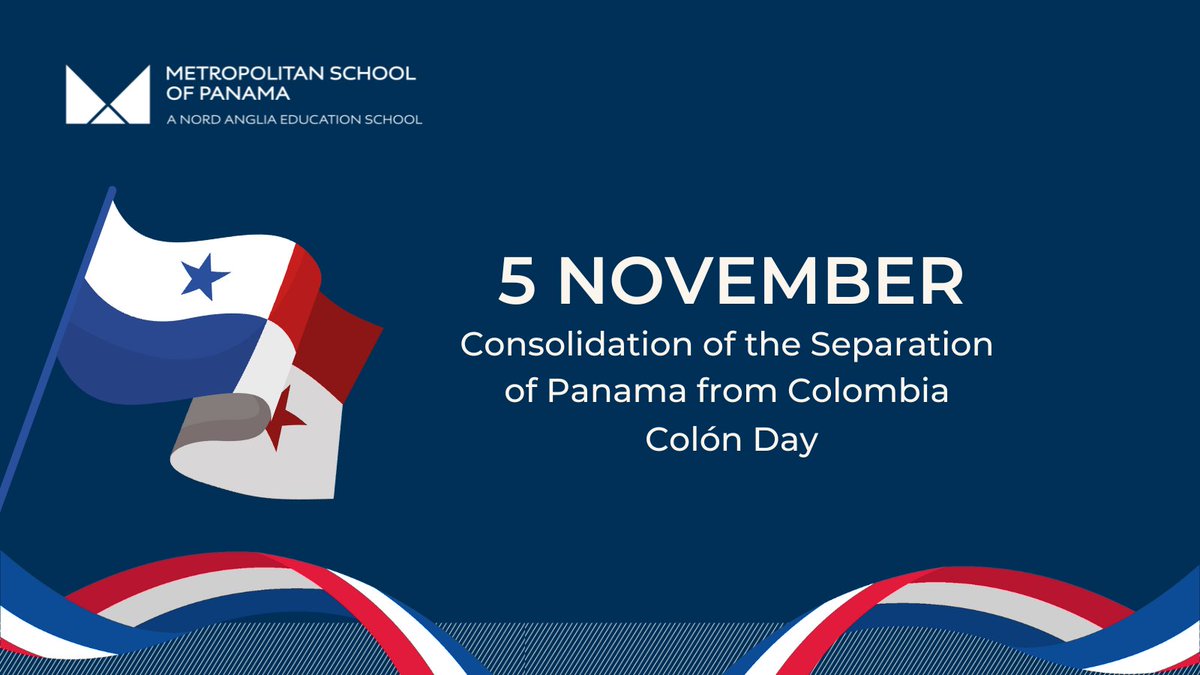 METROPOLITAN SCHOOL OF PANAMA
A NORD ANGLIA EDUCATION SCHOOL

5 NOVEMBER
Consolidation of the Separation of Panama from Colombia
Colón Day